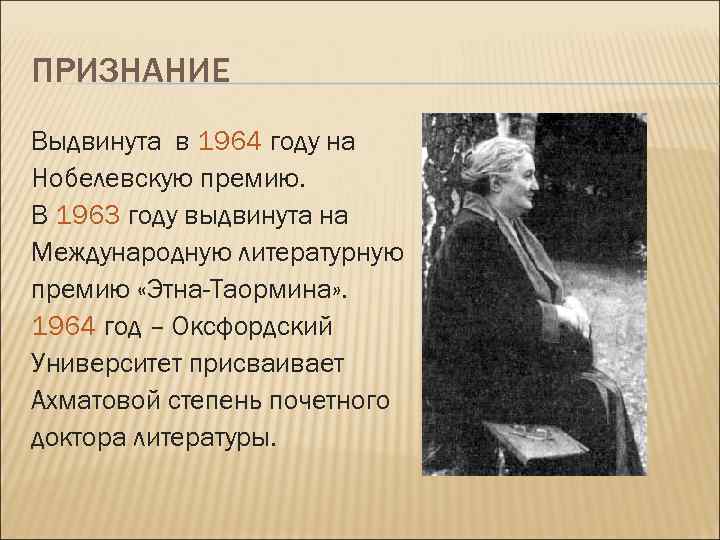 ПРИЗНАНИЕ

Выдвинута в 1964 году на Нобелевскую премию.
В 1963 году выдвинута на Международную литературную премию «Этна-Таормина».
1964 год – Оксфордский Университет присваивает Ахматовой степень почетного доктора литературы.